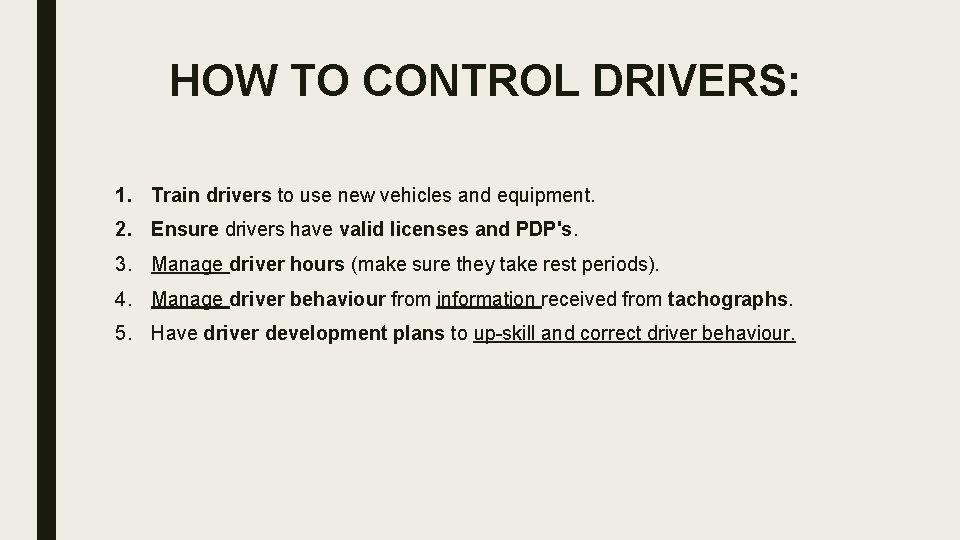 HOW TO CONTROL DRIVERS:

1. Train drivers to use new vehicles and equipment.

2. Ensure drivers have valid licenses and PDP's.

3. Manage driver hours (make sure they take rest periods).

4. Manage driver behaviour from information received from tachographs.

5. Have driver development plans to up-skill and correct driver behaviour.